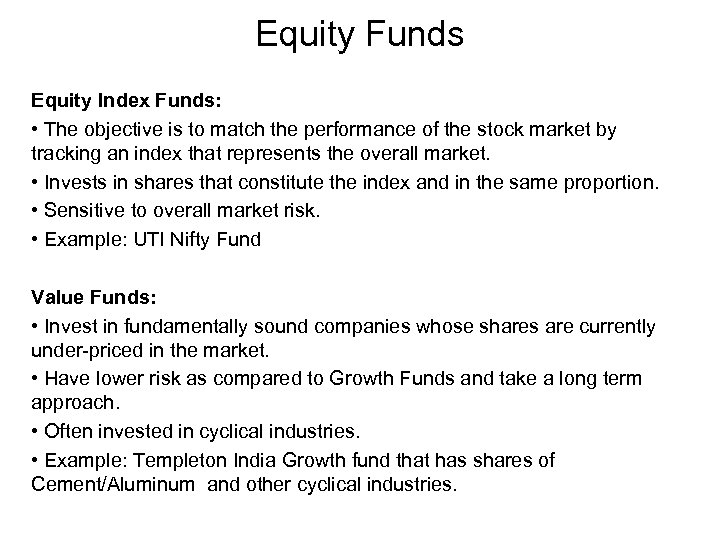 Equity Funds

Equity Index Funds:
• The objective is to match the performance of the stock market by tracking an index that represents the overall market.
• Invests in shares that constitute the index and in the same proportion.
• Sensitive to overall market risk.
• Example: UTI Nifty Fund

Value Funds:
• Invest in fundamentally sound companies whose shares are currently under-priced in the market.
• Have lower risk as compared to Growth Funds and take a long term approach.
• Often invested in cyclical industries.
• Example: Templeton India Growth fund that has shares of Cement/Aluminum and other cyclical industries.